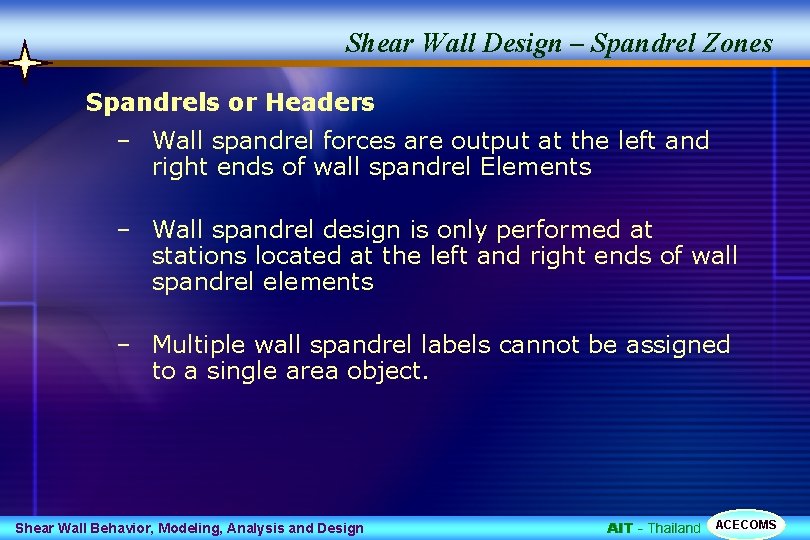 Shear Wall Design – Spandrel Zones

Spandrels or Headers

– Wall spandrel forces are output at the left and right ends of wall spandrel Elements

– Wall spandrel design is only performed at stations located at the left and right ends of wall spandrel elements

– Multiple wall spandrel labels cannot be assigned to a single area object.

Shear Wall Behavior, Modeling, Analysis and Design

AIT - Thailand

ACECOMS